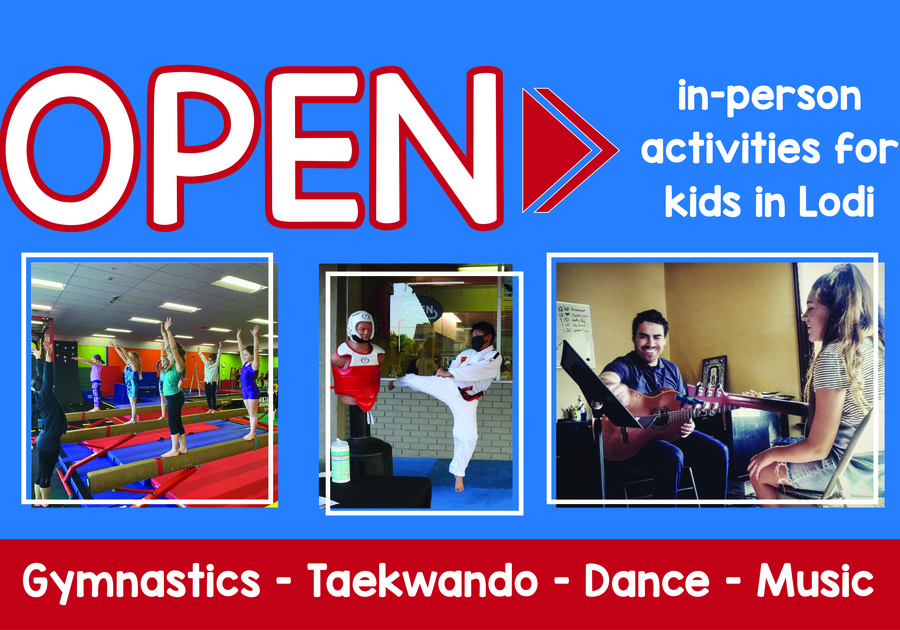 OPEN

in-person activities for kids in Lodi

OPEN

Gymnastics - Taekwando - Dance - Music